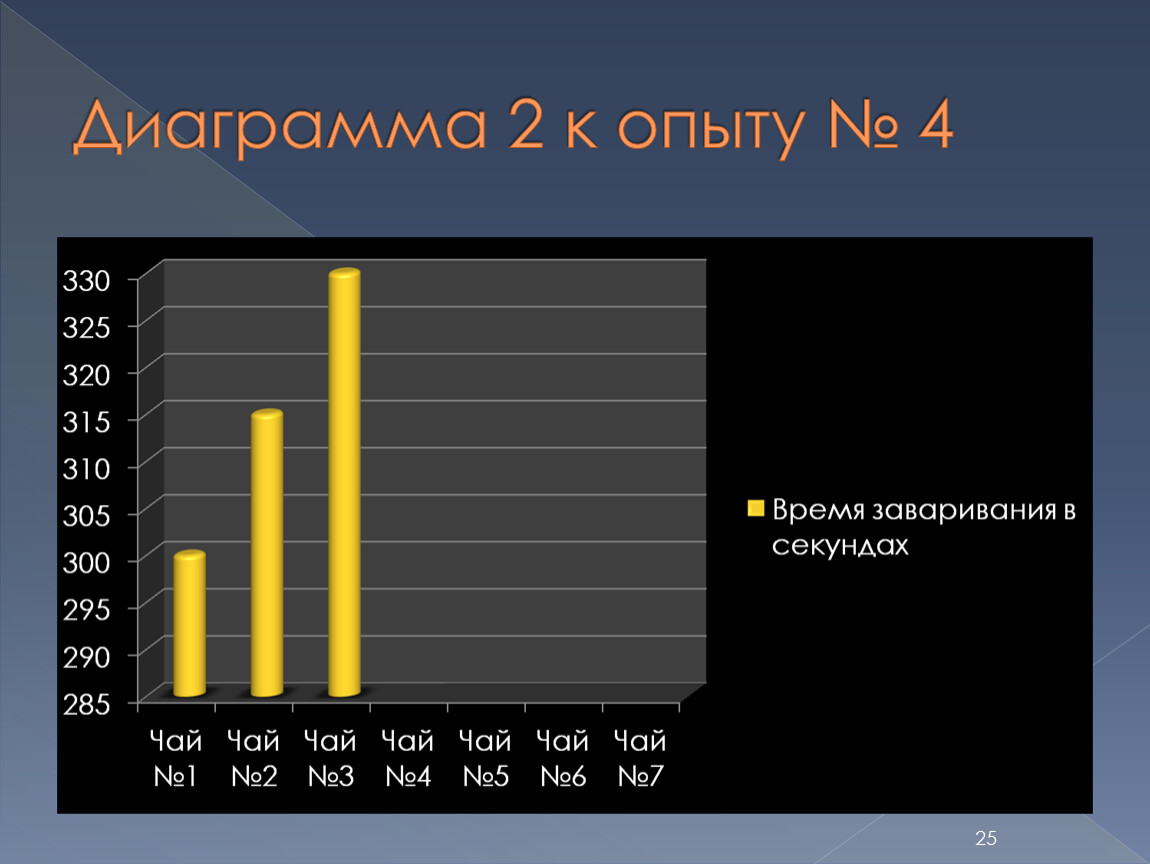 Диаграмма 2 к опыту № 4

330
325
320
315
310
305
300
295
290
285

Чай №1
Чай №2
Чай №3
Чай №4
Чай №5
Чай №6
Чай №7

Время заваривания в секундах

25